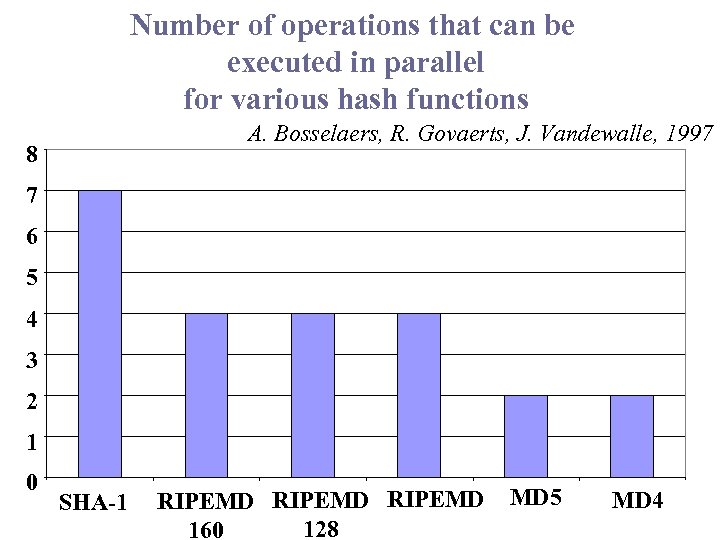 Number of operations that can be executed in parallel for various hash functions

A. Bosselaers, R. Govaerts, J. Vandewalle, 1997

8
7
6
5
4
3
2
1
0

SHA-1
RIPEMD 160
RIPEMD 128
RIPEMD
MD5
MD4